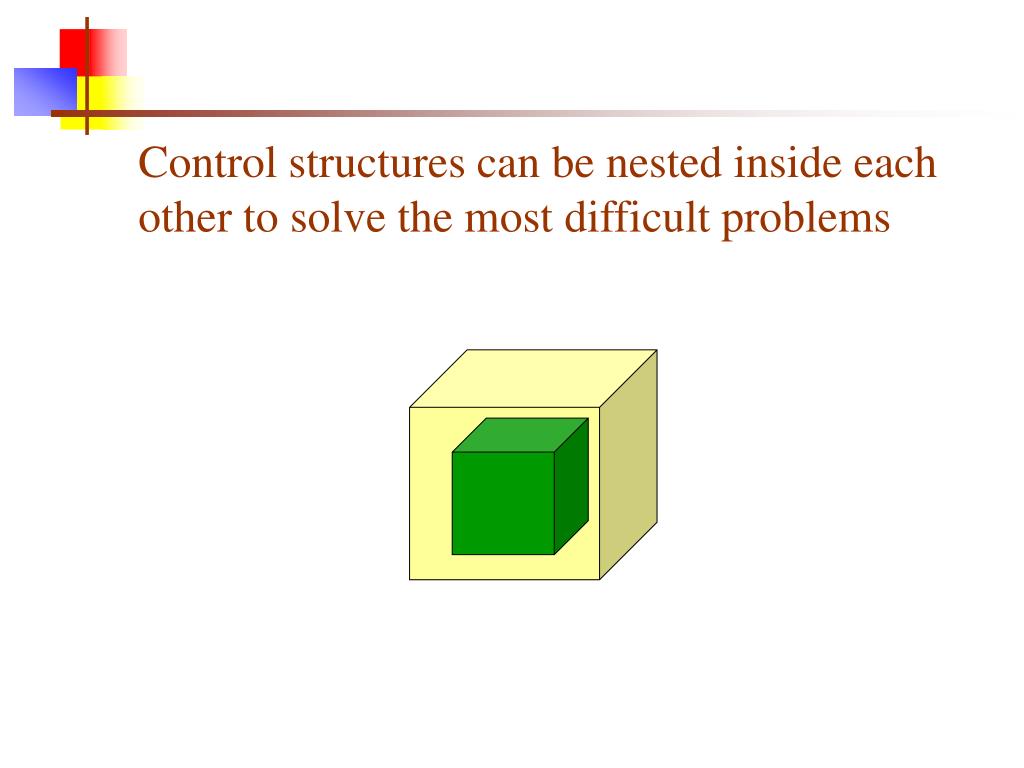 Control structures can be nested inside each other to solve the most difficult problems